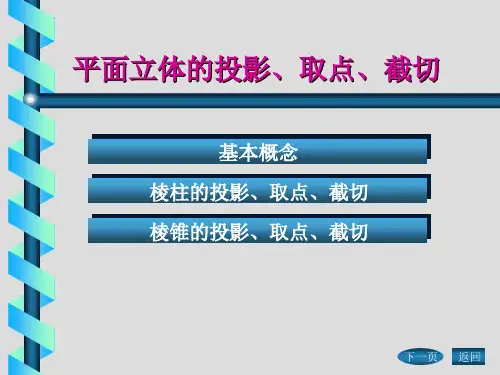 平面立体的投影、取点、截切

基本概念

棱柱的投影、取点、截切

棱锥的投影、取点、截切

下一页

返回